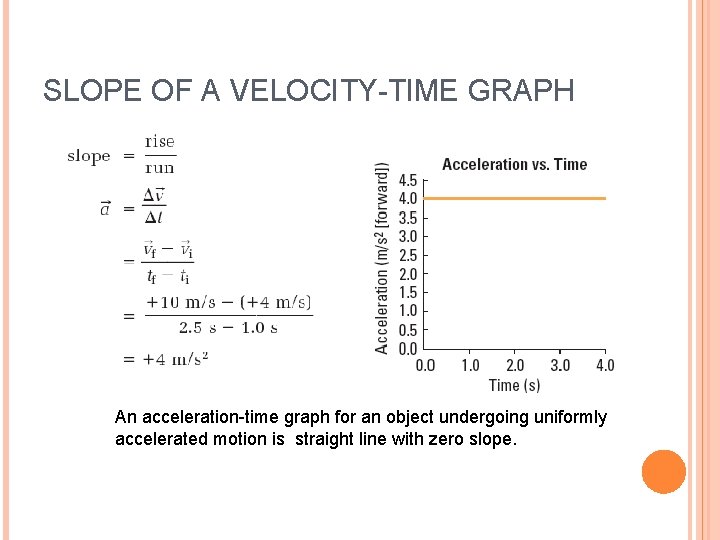 SLOPE OF A VELOCITY-TIME GRAPH

$\text{slope} = \frac{\text{rise}}{\text{run}}$

$\vec{a} = \frac{\Delta \vec{v}}{\Delta t}$

$= \frac{\vec{v}_f - \vec{v}_i}{t_f - t_i}$

$= \frac{+10 \text{ m/s} - (+4 \text{ m/s})}{2.5 \text{ s} - 1.0 \text{ s}}$

$= +4 \text{ m/s}^2$

Acceleration vs. Time

Acceleration (m/s$^2$ [forward])

4.5
4.0
3.5
3.0
2.5
2.0
1.5
1.0
0.5
0.0

0.0 1.0 2.0 3.0 4.0

Time (s)

An acceleration-time graph for an object undergoing uniformly accelerated motion is straight line with zero slope.